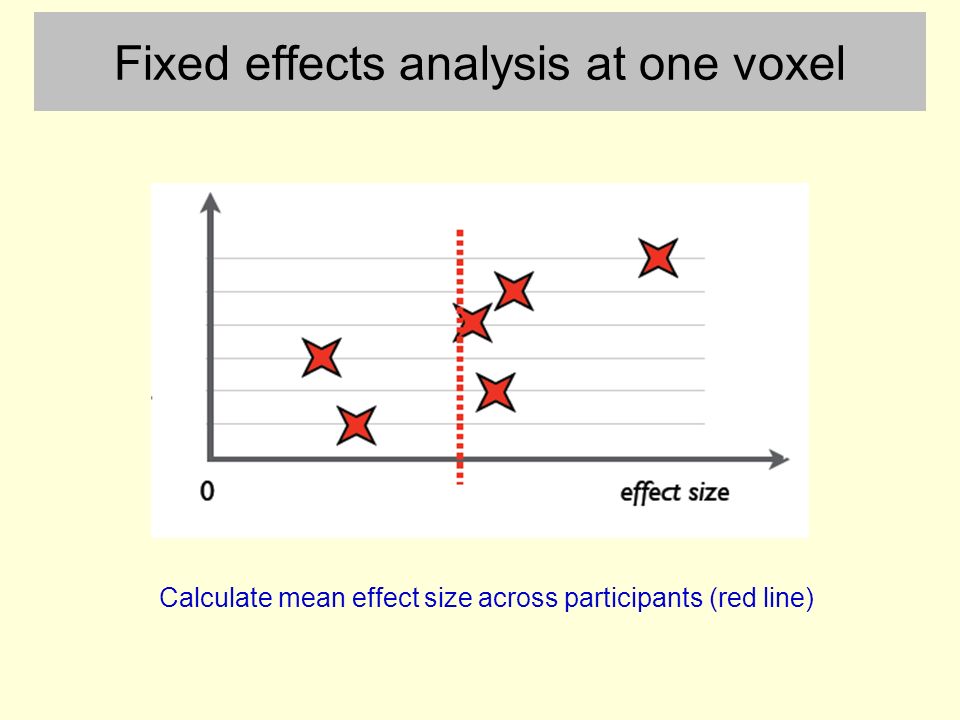 Fixed effects analysis at one voxel

0

effect size

Calculate mean effect size across participants (red line)